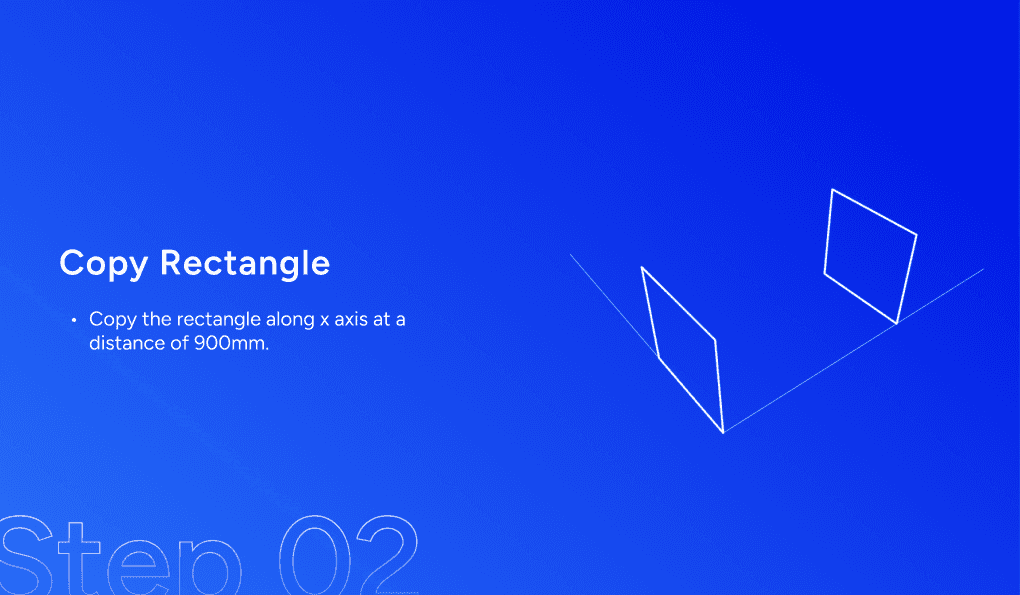 Copy Rectangle

• Copy the rectangle along x axis at a distance of 900mm.

Step 02